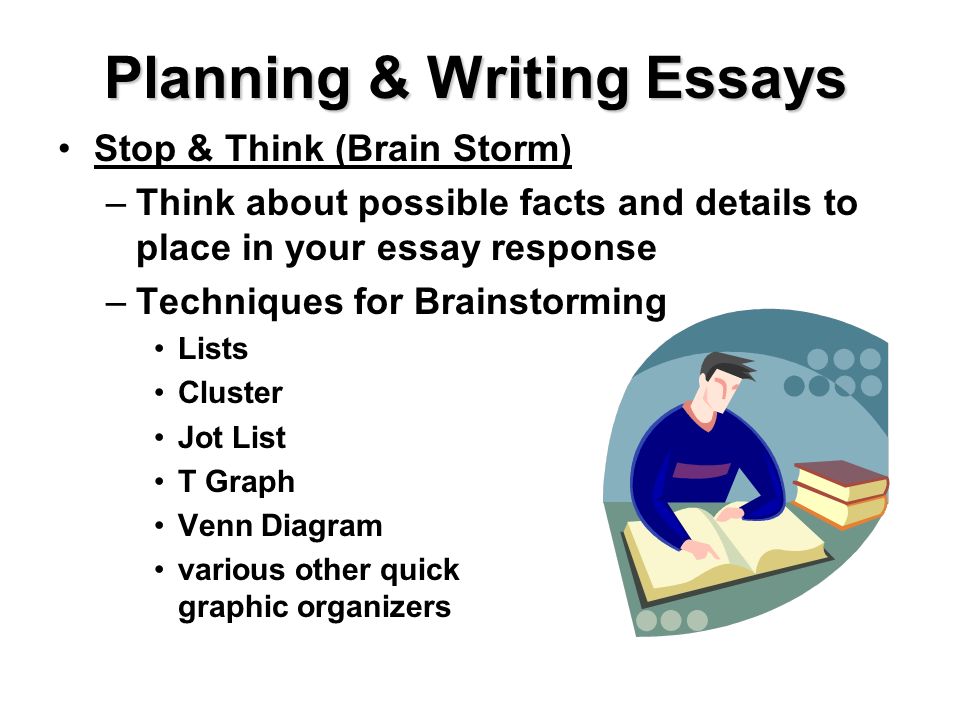 Planning & Writing Essays

• Stop & Think (Brain Storm)
 – Think about possible facts and details to place in your essay response
 – Techniques for Brainstorming
  • Lists
  • Cluster
  • Jot List
  • T Graph
  • Venn Diagram
  • various other quick graphic organizers